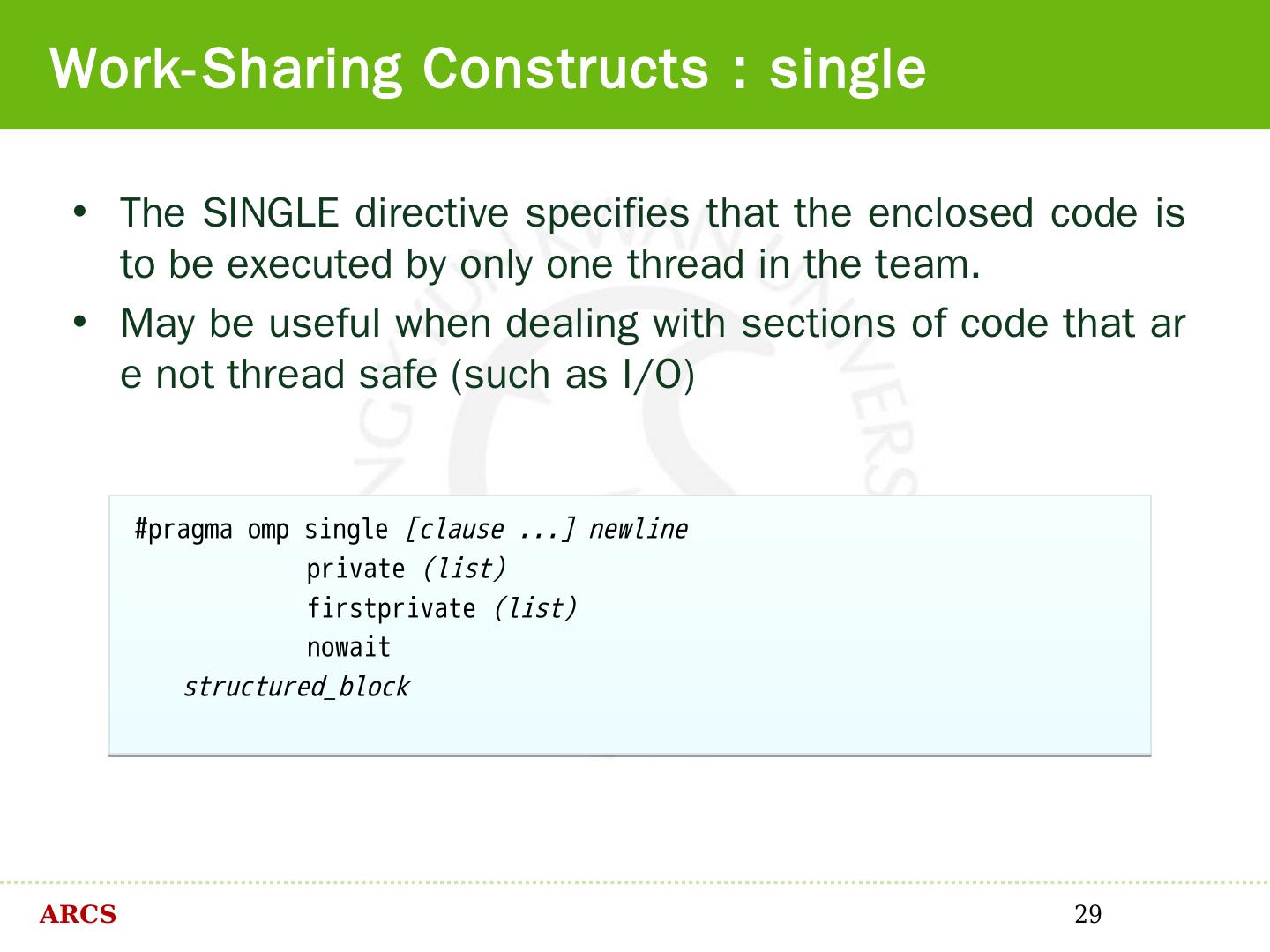 Work-Sharing Constructs : single

• The SINGLE directive specifies that the enclosed code is to be executed by only one thread in the team.
• May be useful when dealing with sections of code that ar e not thread safe (such as I/O)

#pragma omp single [clause ...] newline
            private (list)
            firstprivate (list)
            nowait
   structured_block

ARCS

29